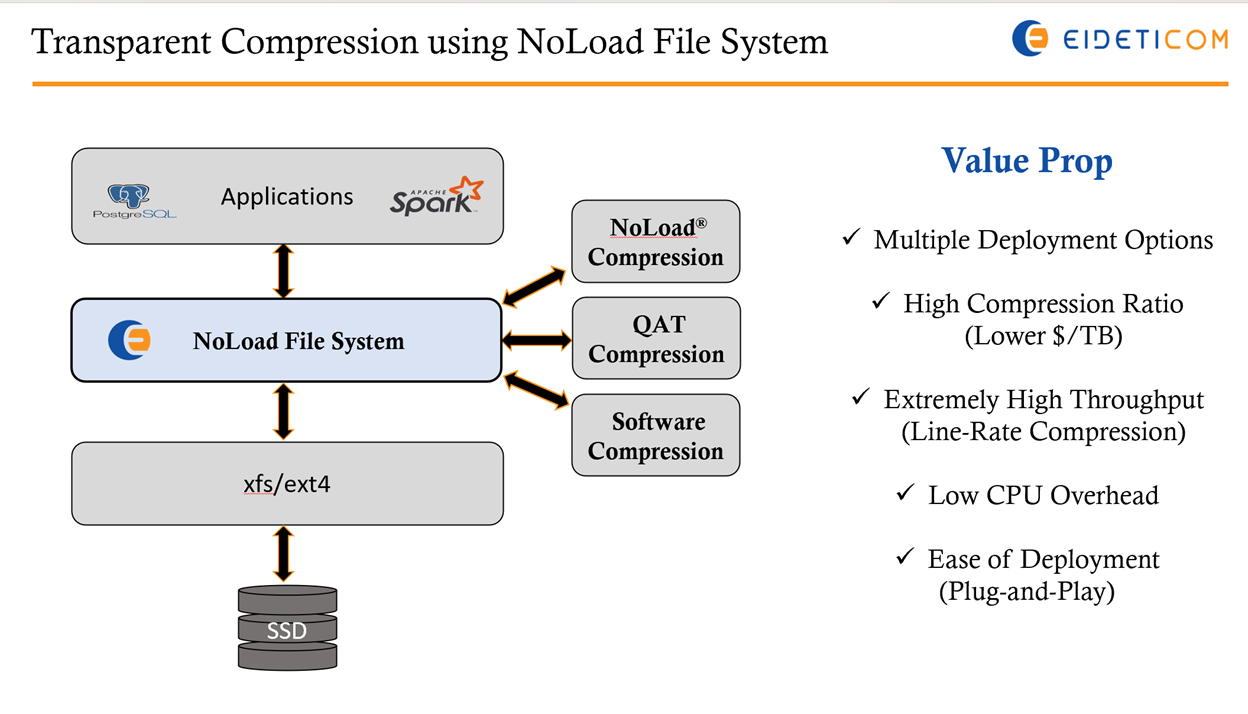 Transparent Compression using NoLoad File System

EIDETICOM

PostgreSQL

Applications

APACHE Spark

NoLoad® Compression

NoLoad File System

QAT Compression

Software Compression

xfs/ext4

SSD

Value Prop

✓ Multiple Deployment Options

✓ High Compression Ratio (Lower $/TB)

✓ Extremely High Throughput (Line-Rate Compression)

✓ Low CPU Overhead

✓ Ease of Deployment (Plug-and-Play)